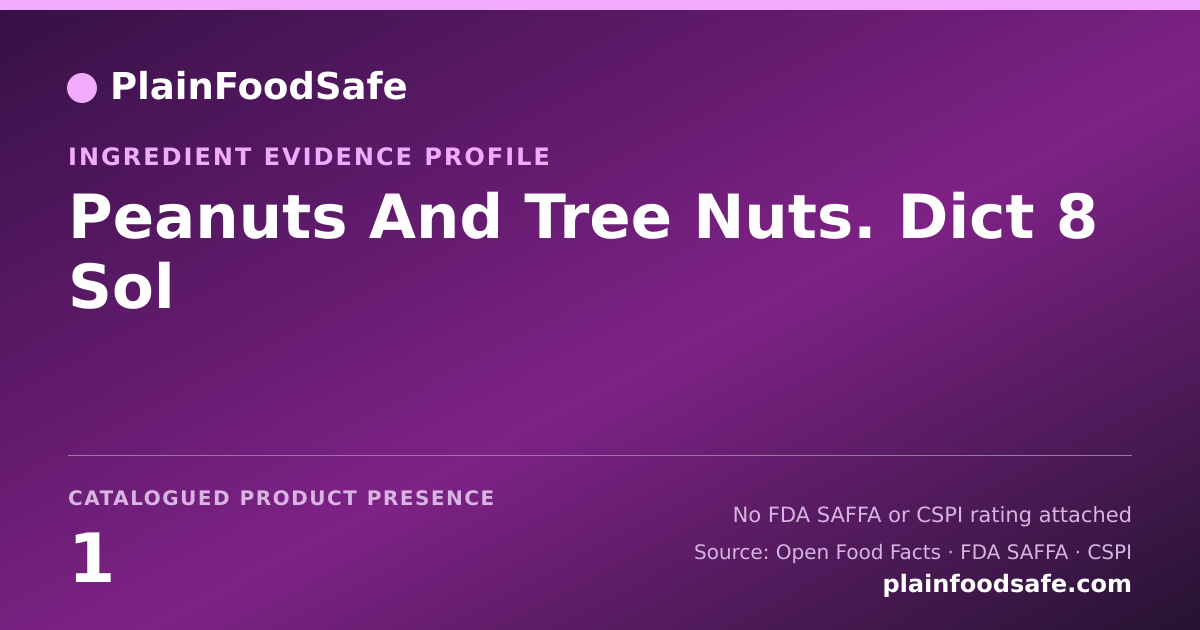 PlainFoodSafe

INGREDIENT EVIDENCE PROFILE

Peanuts And Tree Nuts. Dict 8 Sol

CATALOGUED PRODUCT PRESENCE

1

No FDA SAFFA or CSPI rating attached

Source: Open Food Facts · FDA SAFFA · CSPI

plainfoodsafe.com